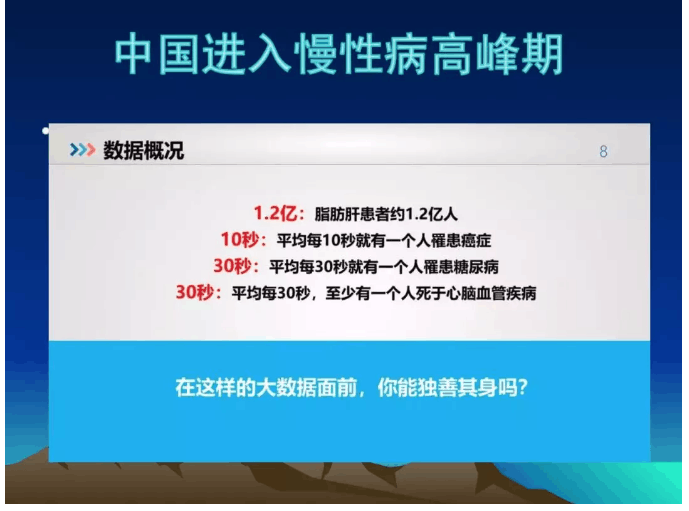 中国进入慢性病高峰期

>>> 数据概况 8

1.2亿：脂肪肝患者约1.2亿人
10秒：平均每10秒就有一个人罹患癌症
30秒：平均每30秒就有一个人罹患糖尿病
30秒：平均每30秒，至少有一个人死于心脑血管疾病

在这样的大数据面前，你能独善其身吗？